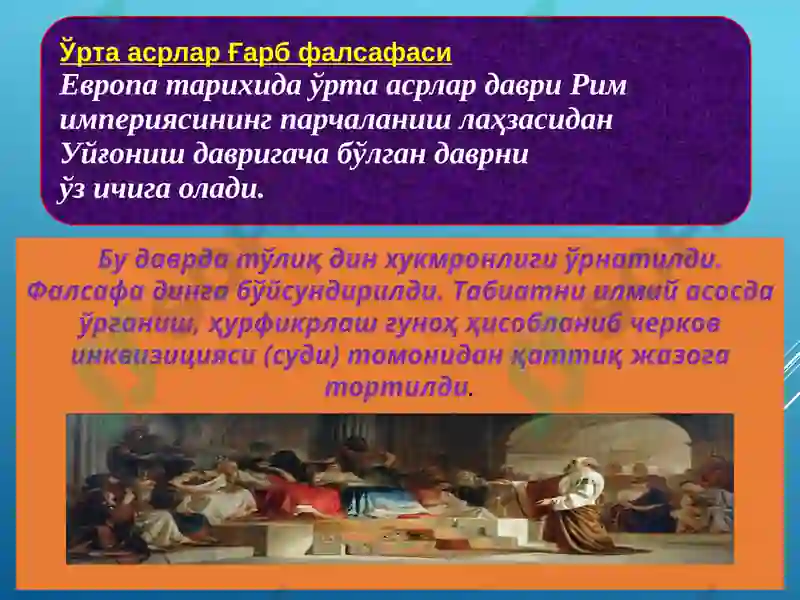 Ўрта асрлар Ғарб фалсафаси
Европа тарихида ўрта асрлар даври Рим империясининг парчаланиш лаҳзасидан Уйғониш давригача бўлган даврни ўз ичига олади.

Бу даврда тўлиқ дин хукмронлиги ўрнатилди. Фалсафа динга бўйсундирилди. Табиатни илмий асосда ўрганиш, ҳурфикрлаш гуноҳ ҳисобланиб черков инквизицияси (суди) томонидан қаттиқ жазога тортилди.